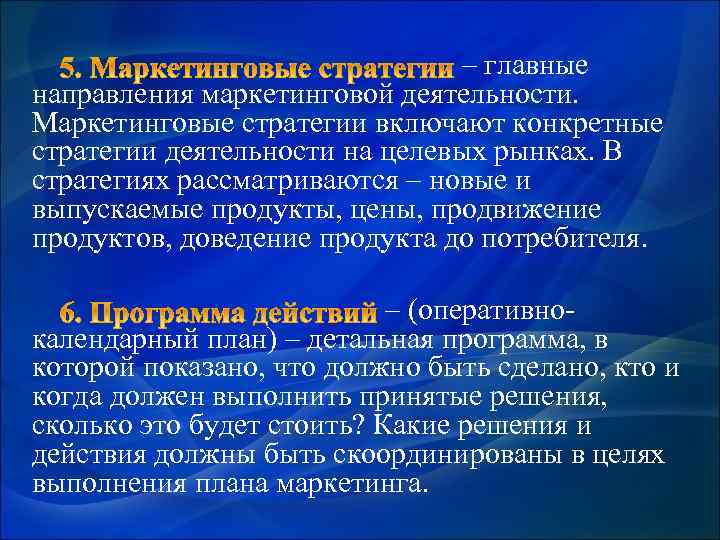 5. Маркетинговые стратегии – главные направления маркетинговой деятельности. Маркетинговые стратегии включают конкретные стратегии деятельности на целевых рынках. В стратегиях рассматриваются – новые и выпускаемые продукты, цены, продвижение продуктов, доведение продукта до потребителя.

6. Программа действий – (оперативно-календарный план) – детальная программа, в которой показано, что должно быть сделано, кто и когда должен выполнить принятые решения, сколько это будет стоить? Какие решения и действия должны быть скоординированы в целях выполнения плана маркетинга.